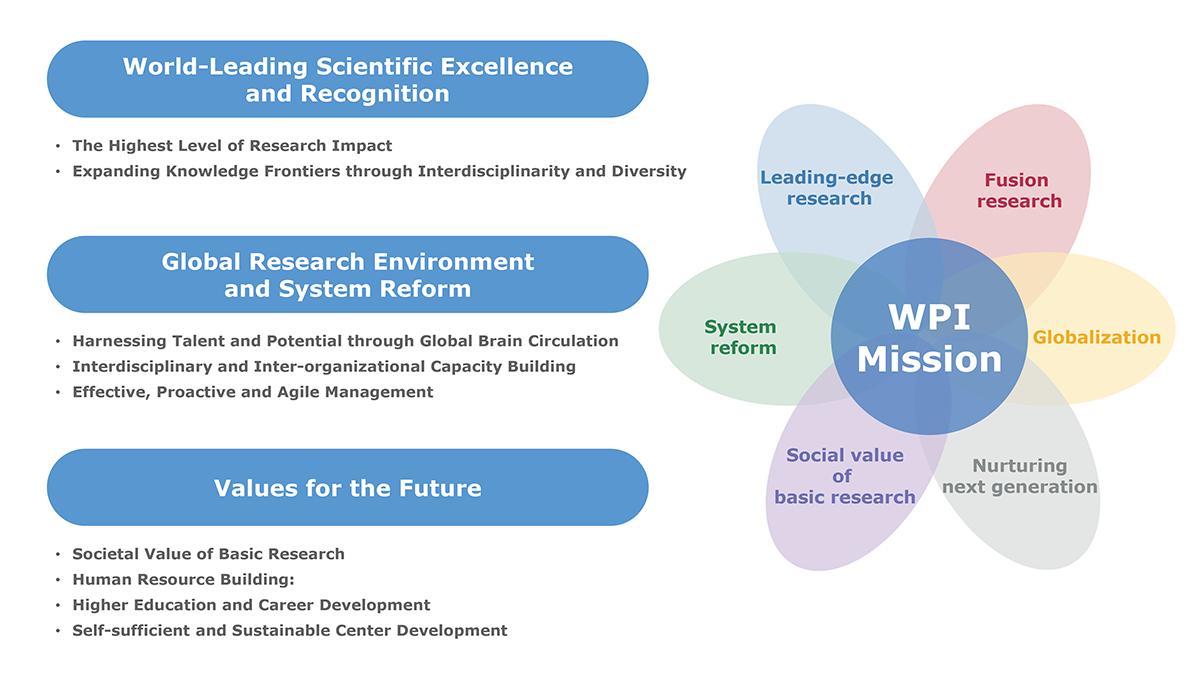 World-Leading Scientific Excellence and Recognition

• The Highest Level of Research Impact
• Expanding Knowledge Frontiers through Interdisciplinarity and Diversity

Global Research Environment and System Reform

• Harnessing Talent and Potential through Global Brain Circulation
• Interdisciplinary and Inter-organizational Capacity Building
• Effective, Proactive and Agile Management

Values for the Future

• Societal Value of Basic Research
• Human Resource Building:
• Higher Education and Career Development
• Self-sufficient and Sustainable Center Development

Leading-edge research

Fusion research

System reform

WPI Mission

Globalization

Social value of basic research

Nurturing next generation